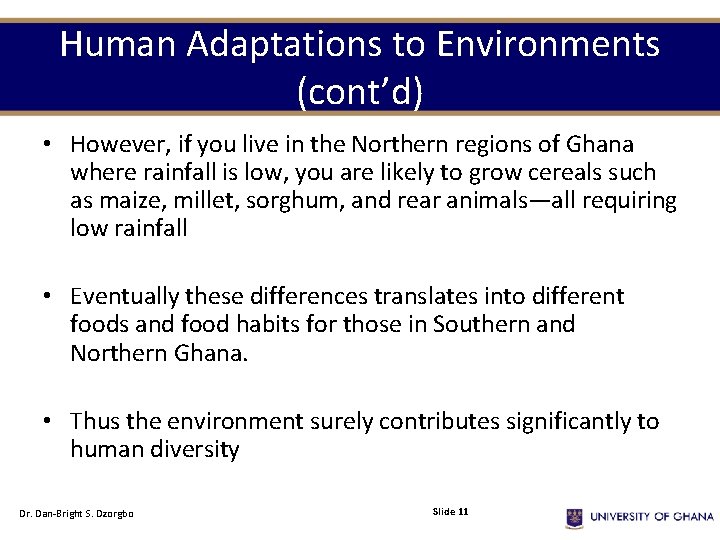 Human Adaptations to Environments (cont'd)

• However, if you live in the Northern regions of Ghana where rainfall is low, you are likely to grow cereals such as maize, millet, sorghum, and rear animals—all requiring low rainfall

• Eventually these differences translates into different foods and food habits for those in Southern and Northern Ghana.

• Thus the environment surely contributes significantly to human diversity

Dr. Dan-Bright S. Dzorgbo

Slide 11

UNIVERSITY OF GHANA